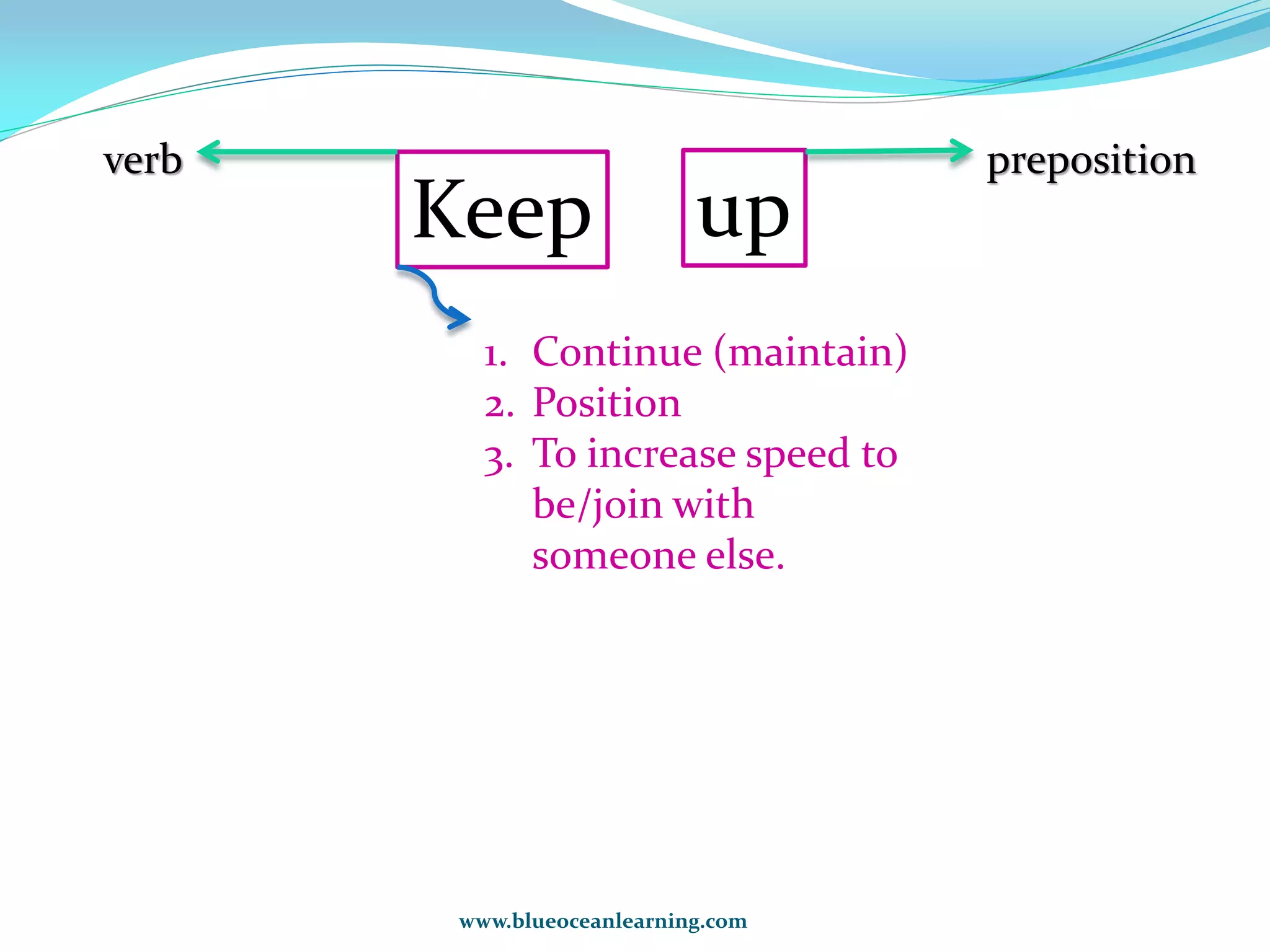 verb

Keep

up

preposition

1. Continue (maintain)
2. Position
3. To increase speed to be/join with someone else.

www.blueoceanlearning.com